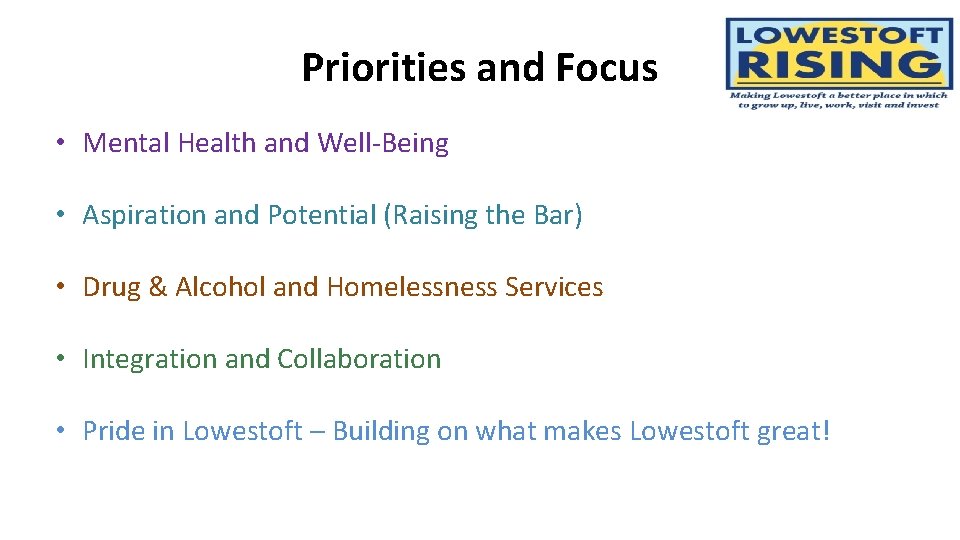 Priorities and Focus

LOWESTOFT RISING
Making Lowestoft a better place in which to grow up, live, work, visit and invest

• Mental Health and Well-Being

• Aspiration and Potential (Raising the Bar)

• Drug & Alcohol and Homelessness Services

• Integration and Collaboration

• Pride in Lowestoft – Building on what makes Lowestoft great!